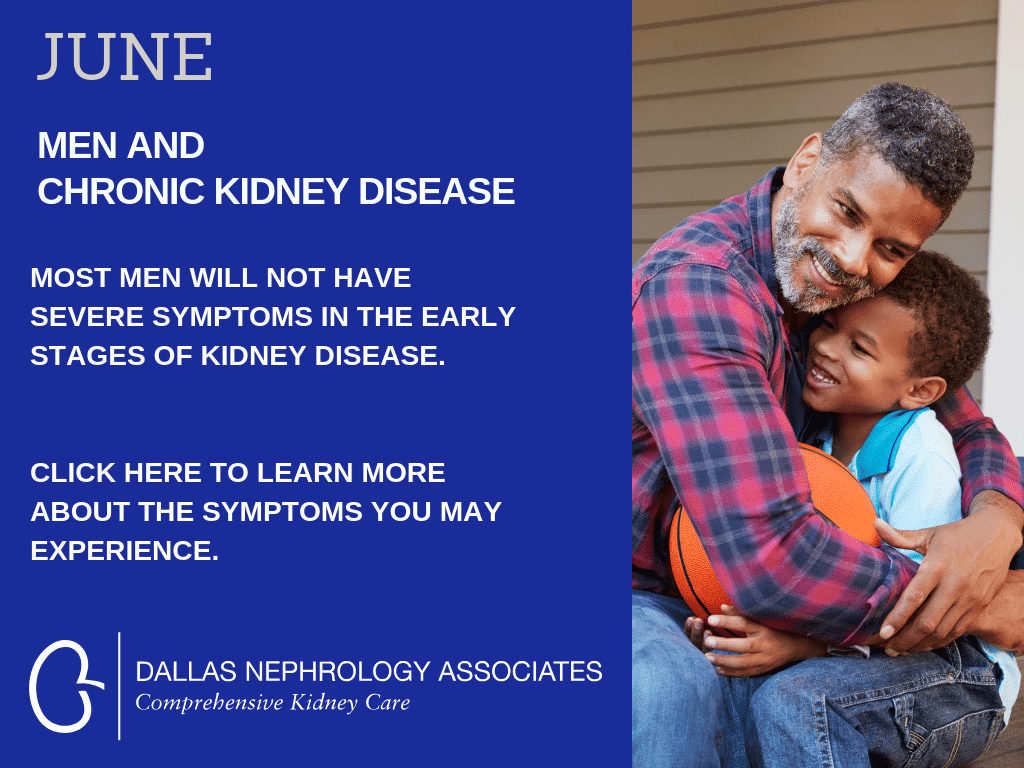 JUNE

MEN AND
CHRONIC KIDNEY DISEASE

MOST MEN WILL NOT HAVE SEVERE SYMPTOMS IN THE EARLY STAGES OF KIDNEY DISEASE.

CLICK HERE TO LEARN MORE ABOUT THE SYMPTOMS YOU MAY EXPERIENCE.

DALLAS NEPHROLOGY ASSOCIATES
Comprehensive Kidney Care